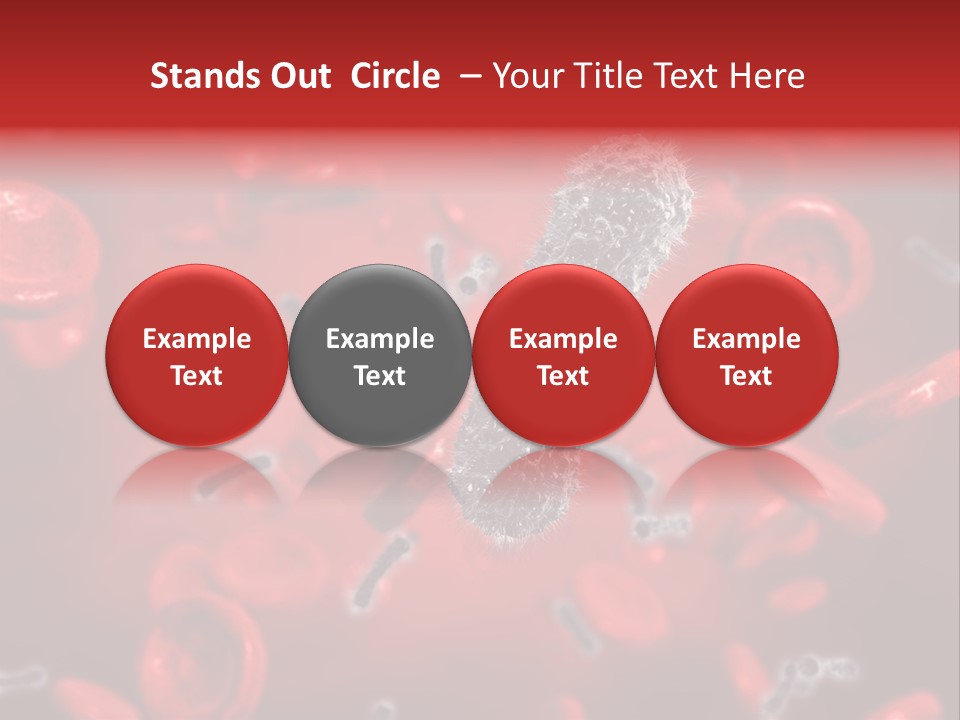 Stands Out Circle – Your Title Text Here

Example Text

Example Text

Example Text

Example Text